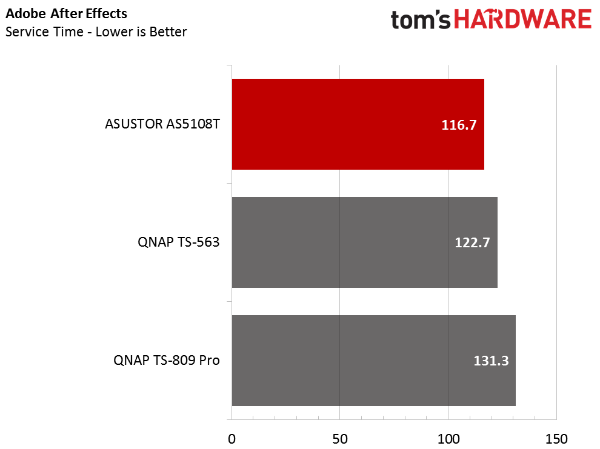 Adobe After Effects
Service Time - Lower is Better

tom's HARDWARE

ASUSTOR AS5108T 116.7

QNAP TS-563 122.7

QNAP TS-809 Pro 131.3

0 50 100 150